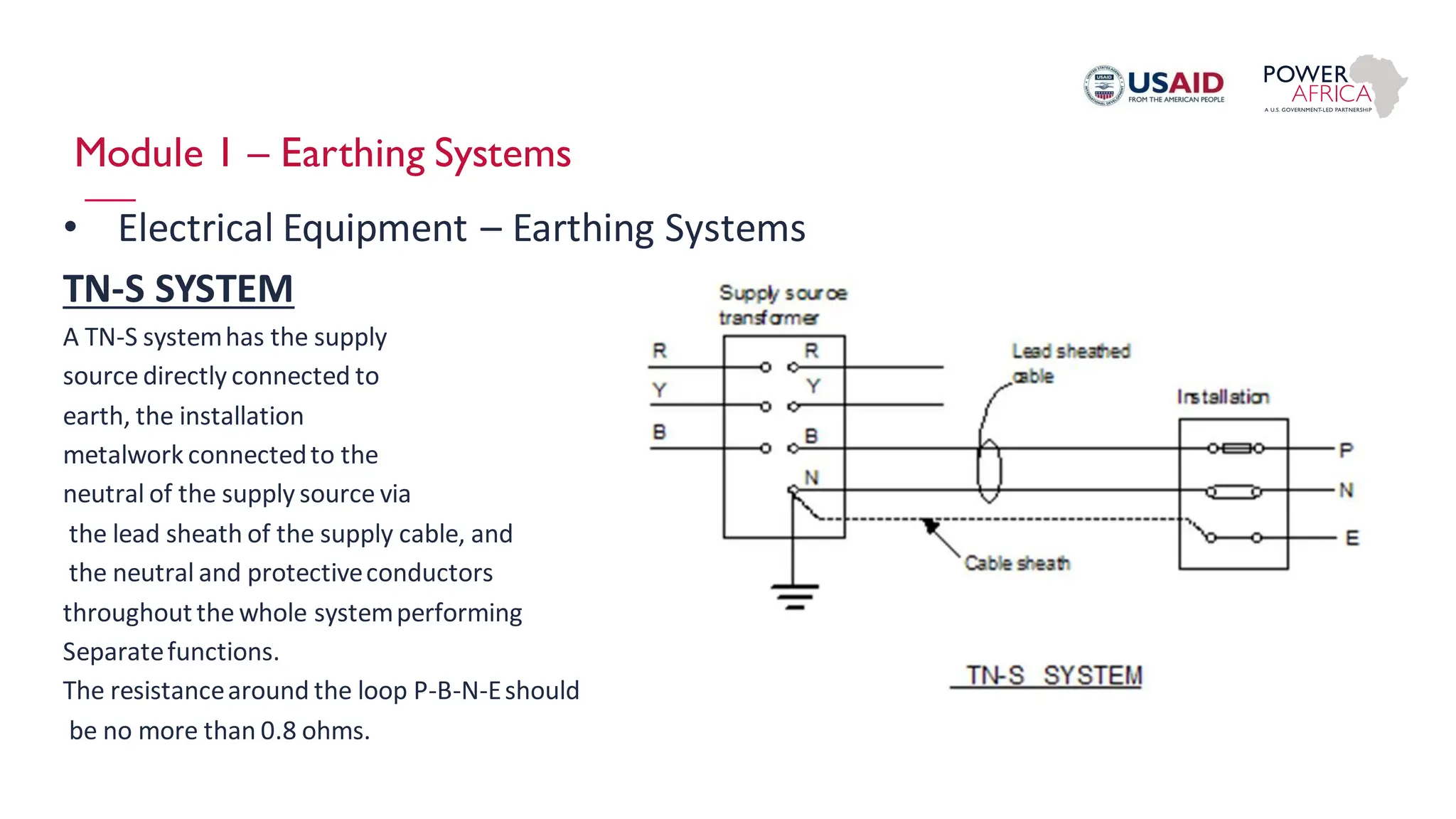 USAID
FROM THE AMERICAN PEOPLE

POWER AFRICA
A U.S. GOVERNMENT-LED PARTNERSHIP

Module 1 – Earthing Systems

• Electrical Equipment – Earthing Systems

TN-S SYSTEM

A TN-S system has the supply source directly connected to earth, the installation metalwork connected to the neutral of the supply source via the lead sheath of the supply cable, and the neutral and protective conductors throughout the whole system performing Separate functions.
The resistance around the loop P-B-N-E should be no more than 0.8 ohms.

Supply source transformer

R
Y
B
R
Y
B
N

Lead sheathed cable

Installation

P
N
E

Cable sheath

TN-S SYSTEM